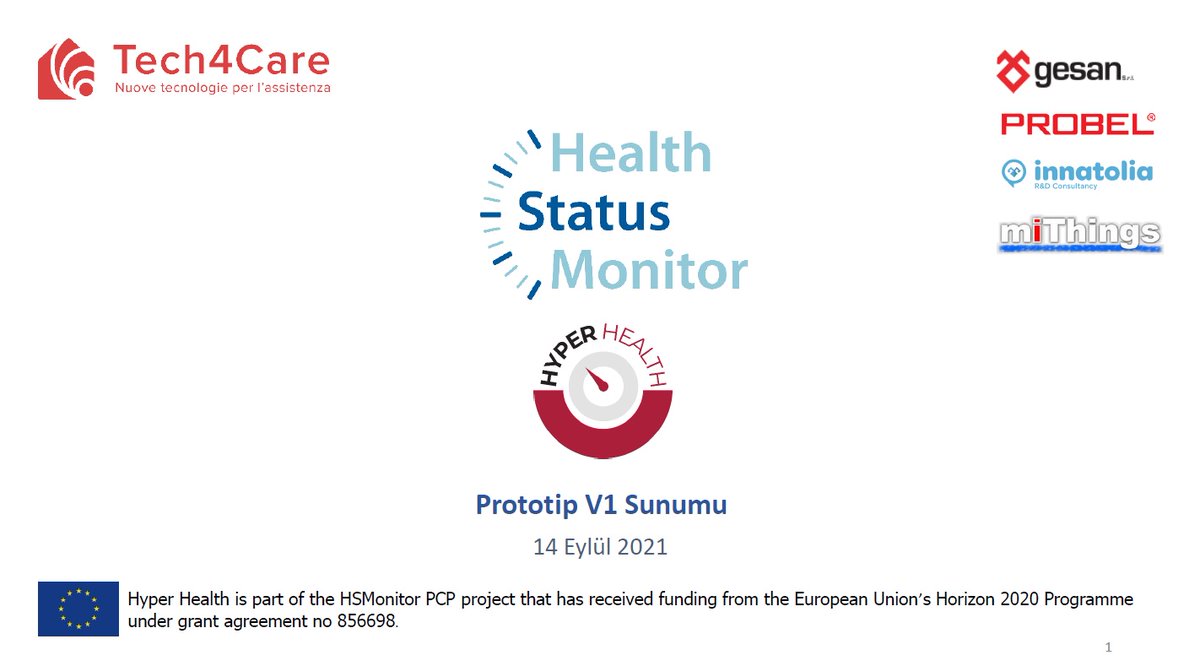 Tech4Care
Nuove tecnologie per l'assistenza

gesan s.r.l.
PROBEL®
innatolia
R&D Consultancy
miThings

Health
Status
Monitor

HYPER HEALTH

Prototip V1 Sunumu

14 Eylül 2021

Hyper Health is part of the HSMonitor PCP project that has received funding from the European Union's Horizon 2020 Programme under grant agreement no 856698.

1